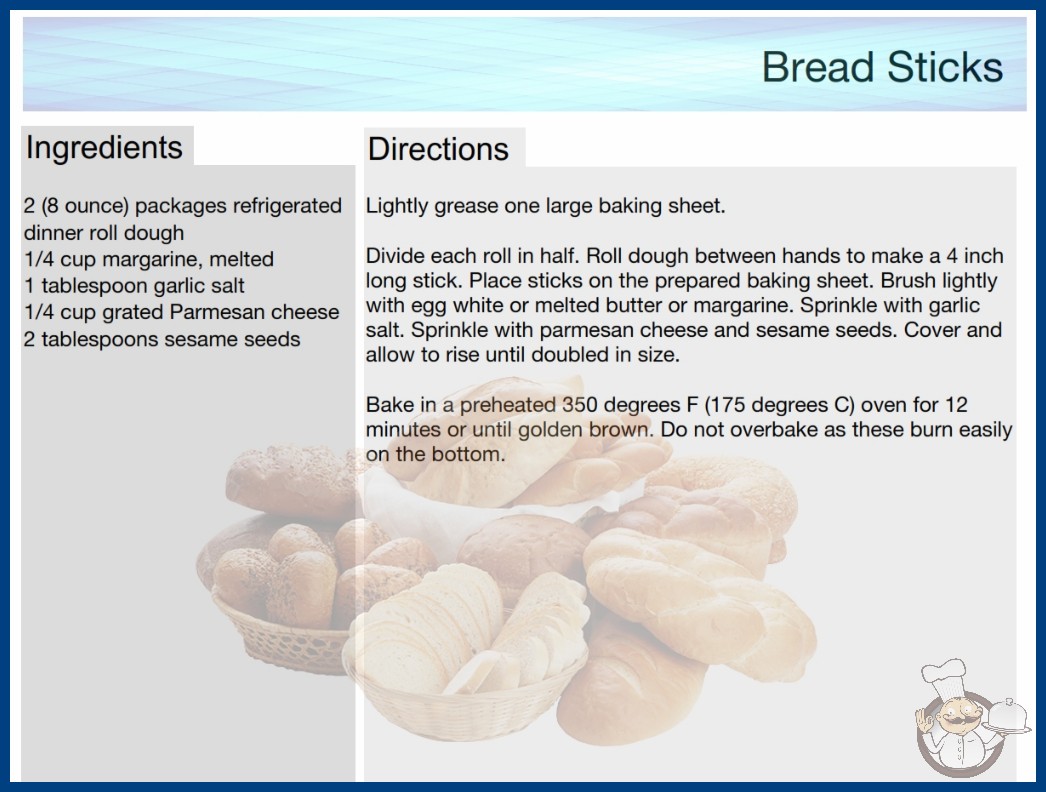 Bread Sticks

Ingredients

2 (8 ounce) packages refrigerated dinner roll dough
1/4 cup margarine, melted
1 tablespoon garlic salt
1/4 cup grated Parmesan cheese
2 tablespoons sesame seeds

Directions

Lightly grease one large baking sheet.

Divide each roll in half. Roll dough between hands to make a 4 inch long stick. Place sticks on the prepared baking sheet. Brush lightly with egg white or melted butter or margarine. Sprinkle with garlic salt. Sprinkle with parmesan cheese and sesame seeds. Cover and allow to rise until doubled in size.

Bake in a preheated 350 degrees F (175 degrees C) oven for 12 minutes or until golden brown. Do not overbake as these burn easily on the bottom.